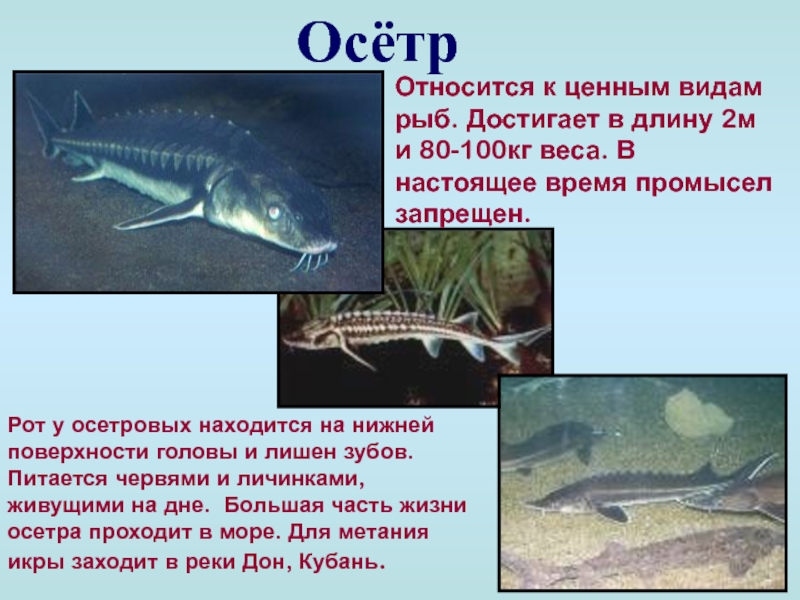 Осётр

Относится к ценным видам рыб. Достигает в длину 2м и 80-100кг веса. В настоящее время промысел запрещен.

Рот у осетровых находится на нижней поверхности головы и лишен зубов. Питается червями и личинками, живущими на дне. Большая часть жизни осетра проходит в море. Для метания икры заходит в реки Дон, Кубань.